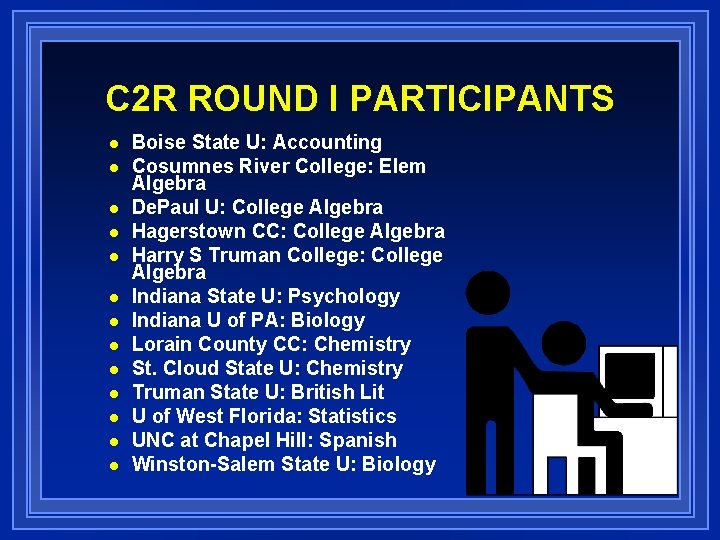 C2R ROUND I PARTICIPANTS

- Boise State U: Accounting
- Cosumnes River College: Elem Algebra
- DePaul U: College Algebra
- Hagerstown CC: College Algebra
- Harry S Truman College: College Algebra
- Indiana State U: Psychology
- Indiana U of PA: Biology
- Lorain County CC: Chemistry
- St. Cloud State U: Chemistry
- Truman State U: British Lit
- U of West Florida: Statistics
- UNC at Chapel Hill: Spanish
- Winston-Salem State U: Biology